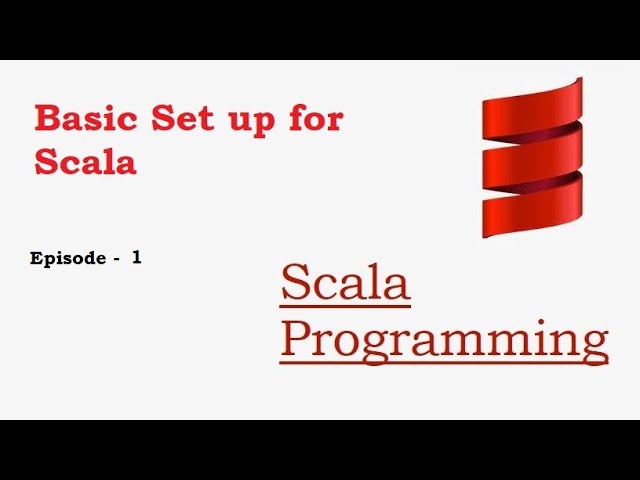 Basic Set up for Scala

Episode - 1

Scala Programming